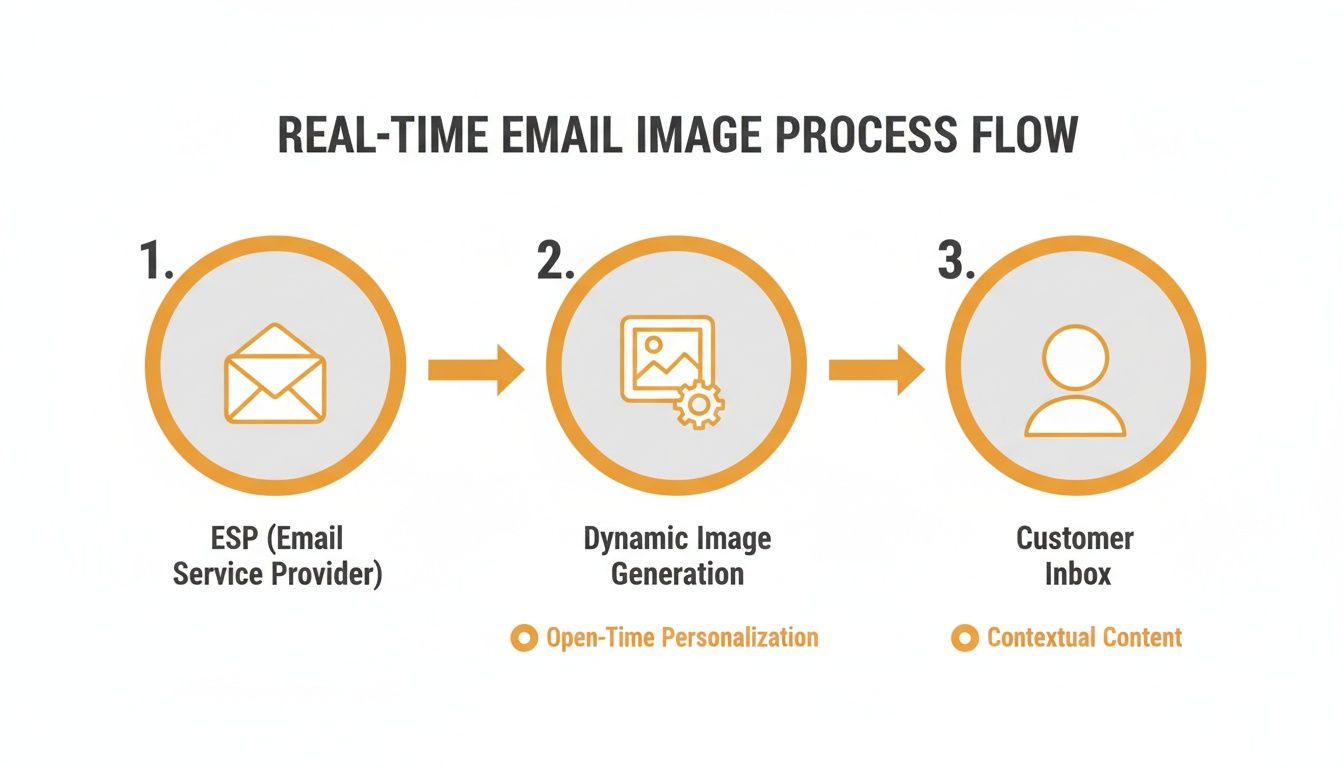 REAL-TIME EMAIL IMAGE PROCESS FLOW

1.

ESP (Email Service Provider)

2.

Dynamic Image Generation

Open-Time Personalization

3.

Customer Inbox

Contextual Content